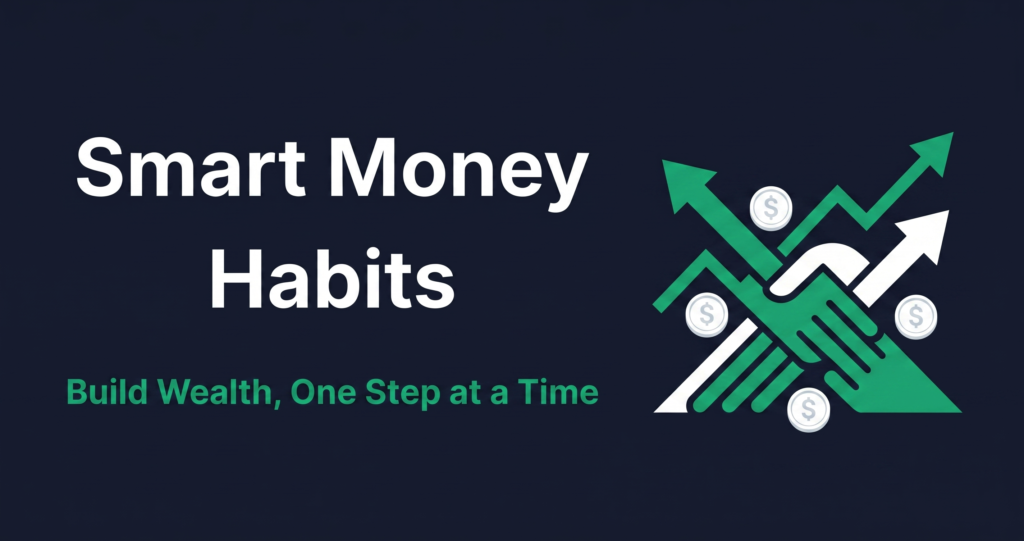 Smart Money Habits

Build Wealth, One Step at a Time

$

$

$

$